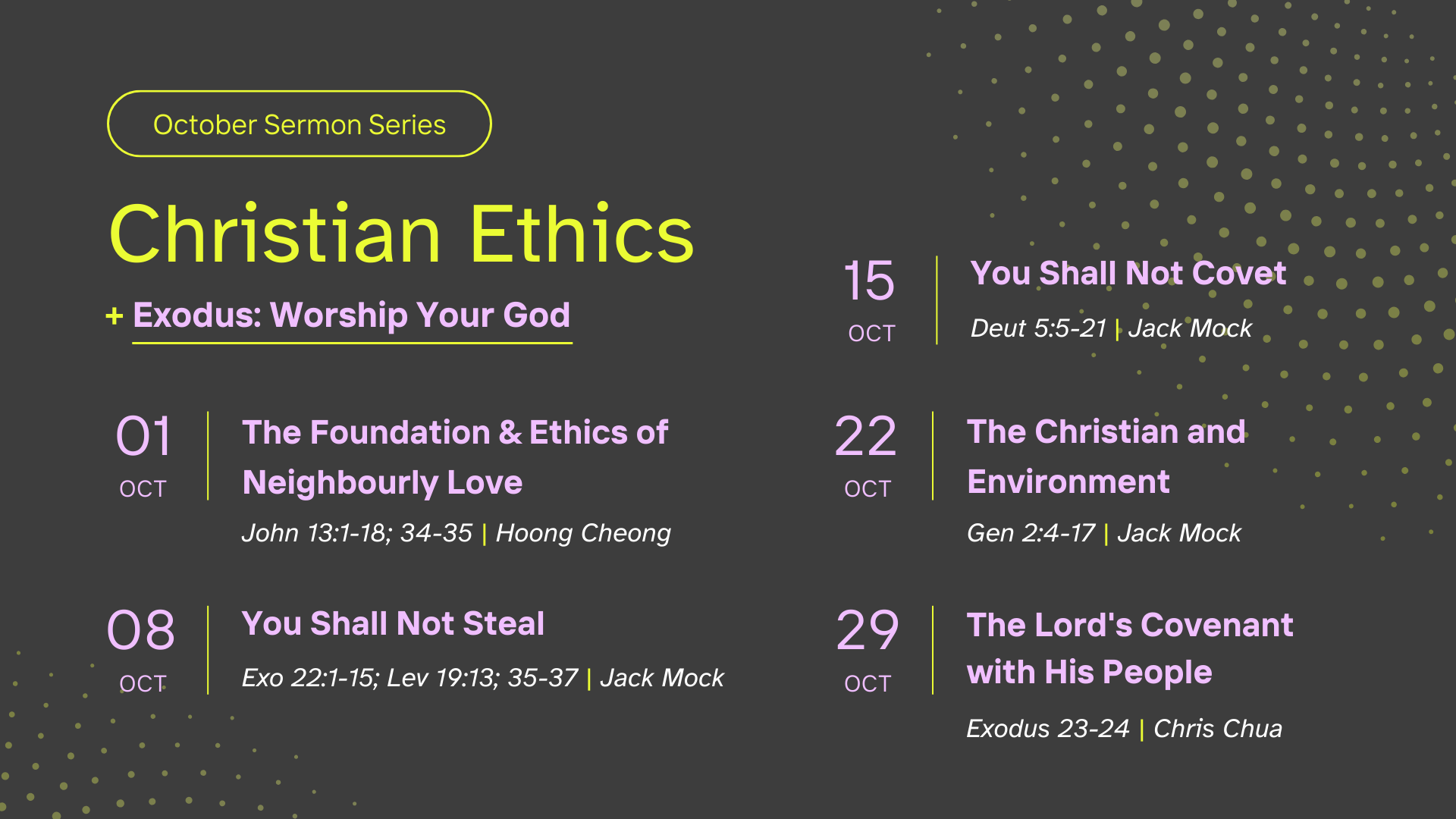 October Sermon Series

Christian Ethics

+ Exodus: Worship Your God

01
OCT
The Foundation & Ethics of Neighbourly Love
John 13:1-18; 34-35 | Hoong Cheong

08
OCT
You Shall Not Steal
Exo 22:1-15; Lev 19:13; 35-37 | Jack Mock

15
OCT
You Shall Not Covet
Deut 5:5-21 | Jack Mock

22
OCT
The Christian and Environment
Gen 2:4-17 | Jack Mock

29
OCT
The Lord's Covenant with His People
Exodus 23-24 | Chris Chua